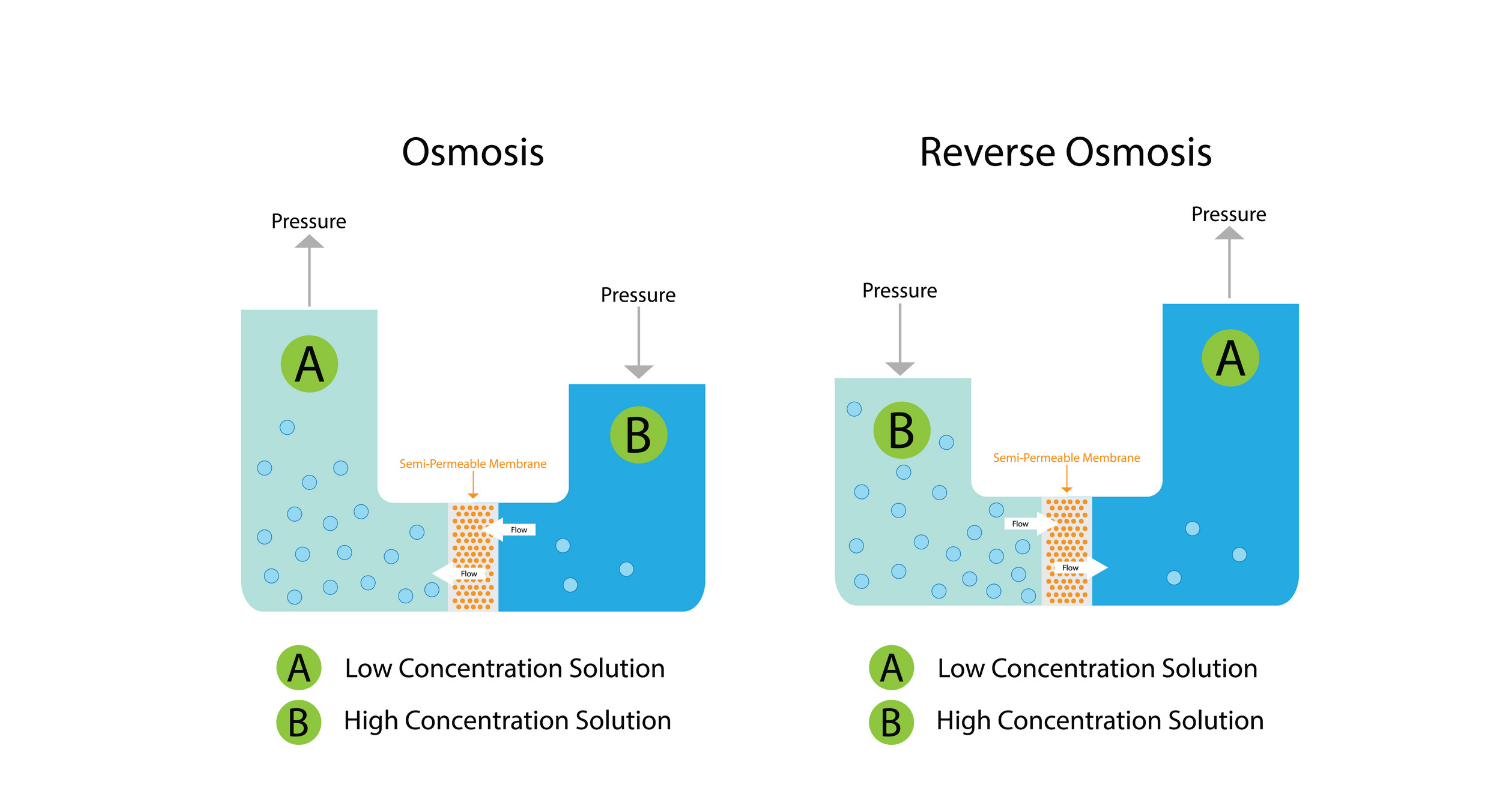 Osmosis

Pressure

Pressure

A

B

Semi-Permeable Membrane

Flow

Flow

A Low Concentration Solution

B High Concentration Solution

Reverse Osmosis

Pressure

Pressure

B

A

Semi-Permeable Membrane

Flow

Flow

A Low Concentration Solution

B High Concentration Solution